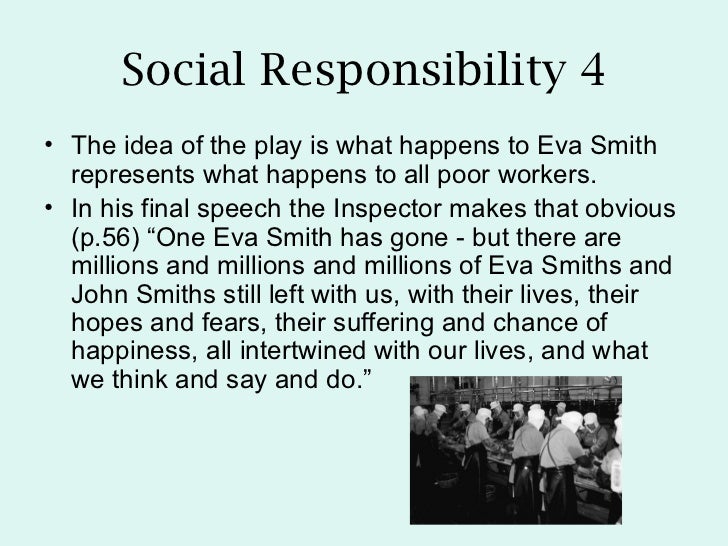 Social Responsibility 4

• The idea of the play is what happens to Eva Smith represents what happens to all poor workers.
• In his final speech the Inspector makes that obvious (p.56) “One Eva Smith has gone - but there are millions and millions and millions of Eva Smiths and John Smiths still left with us, with their lives, their hopes and fears, their suffering and chance of happiness, all intertwined with our lives, and what we think and say and do.”